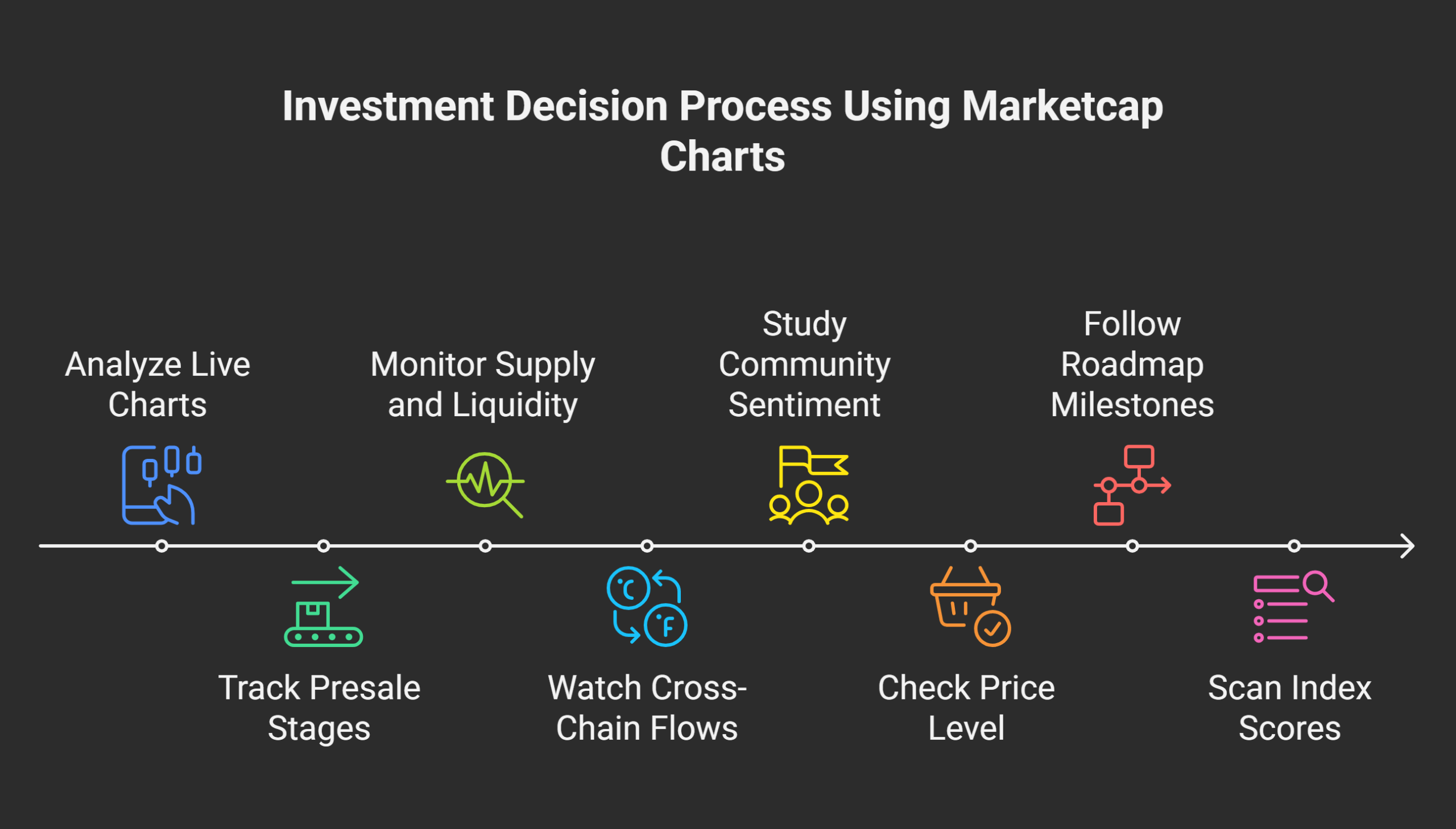 Investment Decision Process Using Marketcap Charts

Analyze Live Charts

Track Presale Stages

Monitor Supply and Liquidity

Watch Cross-Chain Flows

Study Community Sentiment

Check Price Level

Follow Roadmap Milestones

Scan Index Scores